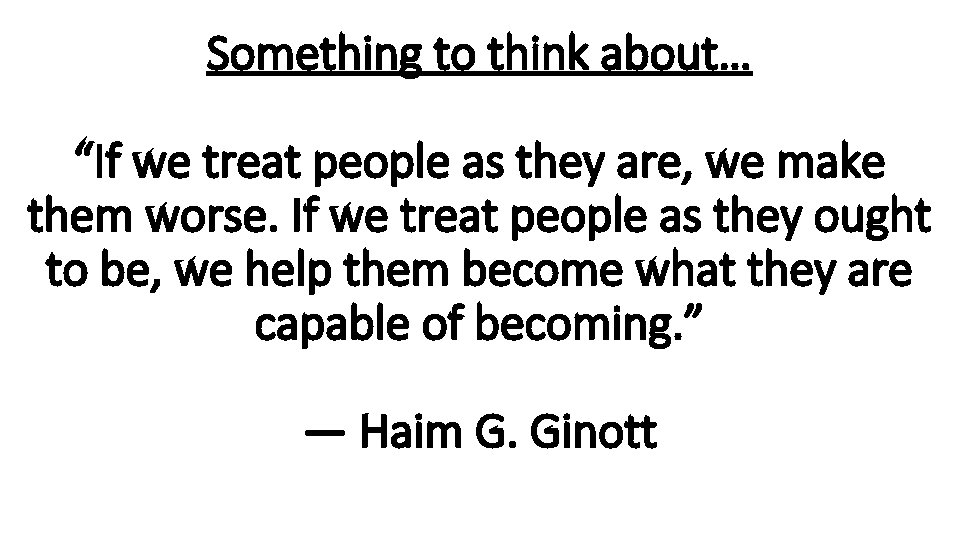 Something to think about…

“If we treat people as they are, we make them worse. If we treat people as they ought to be, we help them become what they are capable of becoming.”

— Haim G. Ginott